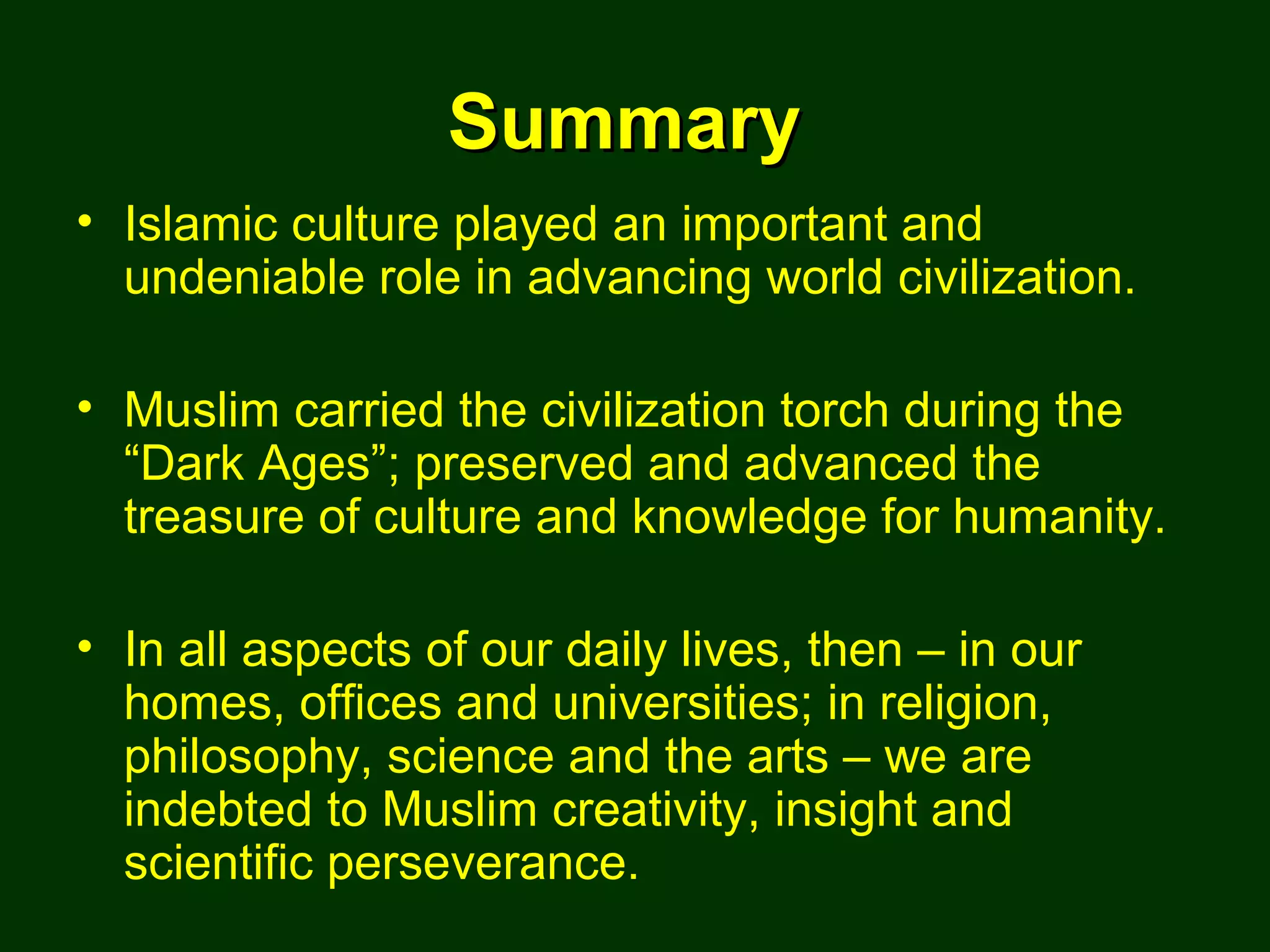 Summary

• Islamic culture played an important and undeniable role in advancing world civilization.

• Muslim carried the civilization torch during the “Dark Ages”; preserved and advanced the treasure of culture and knowledge for humanity.

• In all aspects of our daily lives, then – in our homes, offices and universities; in religion, philosophy, science and the arts – we are indebted to Muslim creativity, insight and scientific perseverance.